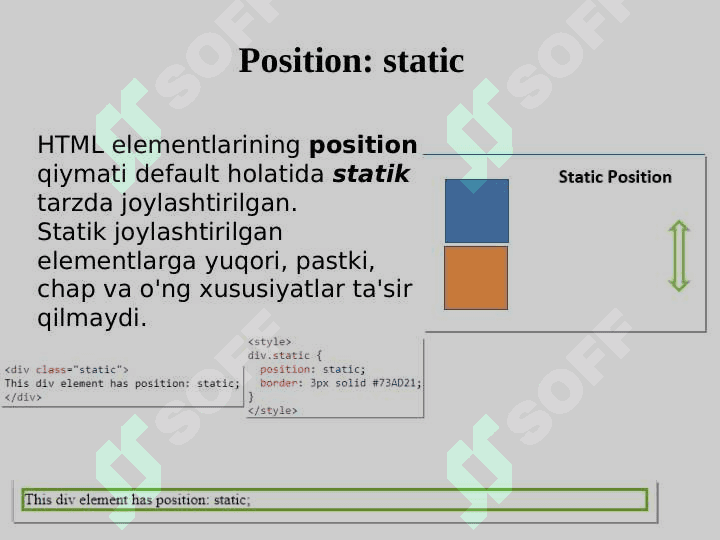 Position: static

HTML elementlarining **position** qiymati default holatida ***statik*** tarzda joylashtirilgan. Statik joylashtirilgan elementlarga yuqori, pastki, chap va o'ng xususiyatlar ta'sir qilmaydi.

Static Position

<div class="static">
This div element has position: static;
</div>

<style>
div.static {
  position: static;
  border: 3px solid #73AD21;
}
</style>

This div element has position: static;

SOFF SOFF SOFF SOFF